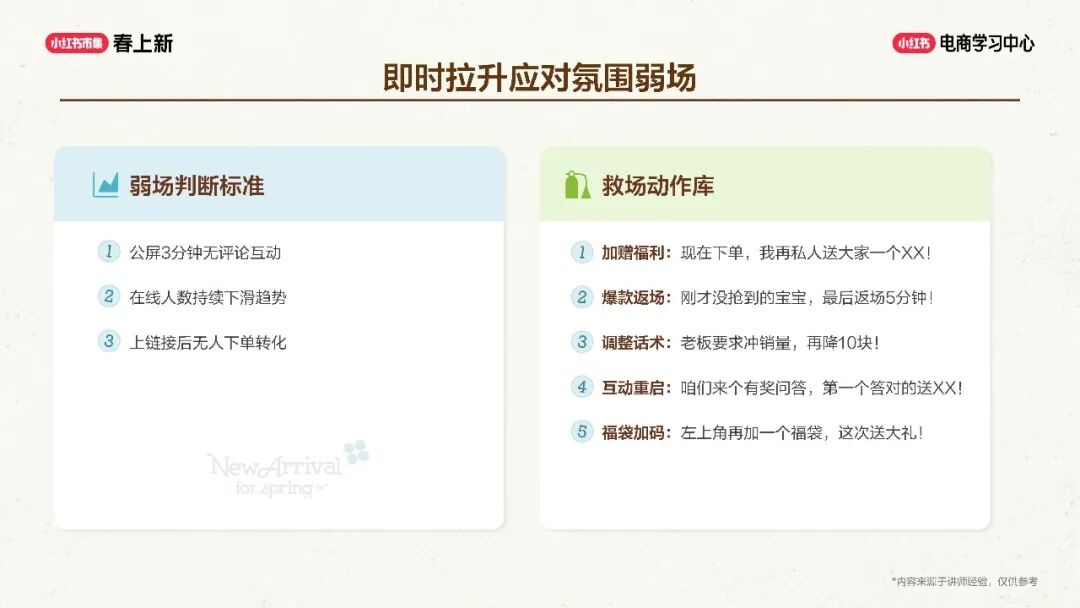 小红书市集 春上新

小红书 电商学习中心

即时拉升应对氛围弱场

弱场判断标准

1 公屏3分钟无评论互动

2 在线人数持续下滑趋势

3 上链接后无人下单转化

New Arrival for Spring

救场动作库

1 加赠福利：现在下单，我再私人送大家一个XX！

2 爆款返场：刚才没抢到的宝宝，最后返场5分钟！

3 调整话术：老板要求冲销量，再降10块！

4 互动重启：咱们来个有奖问答，第一个答对的送XX！

5 福袋加码：左上角再加一个福袋，这次送大礼！

*内容来源于讲师经验，仅供参考